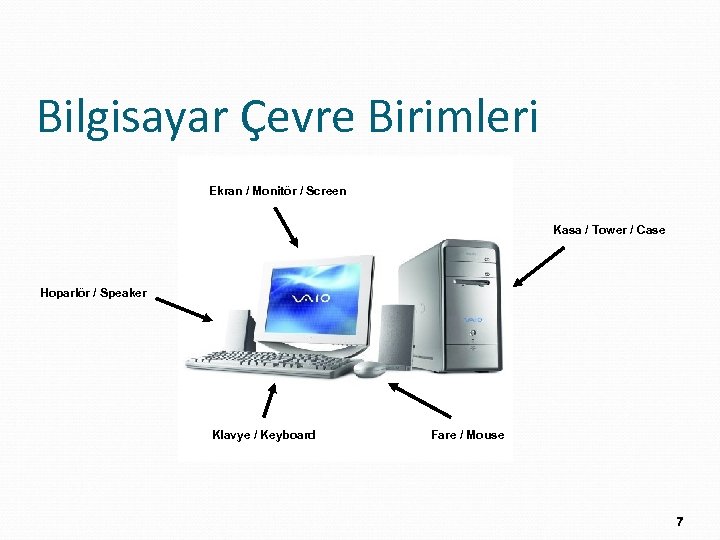 Bilgisayar Çevre Birimleri

Ekran / Monitör / Screen

Kasa / Tower / Case

Hoparlör / Speaker

VAIO

VAIO

Klavye / Keyboard

Fare / Mouse

7